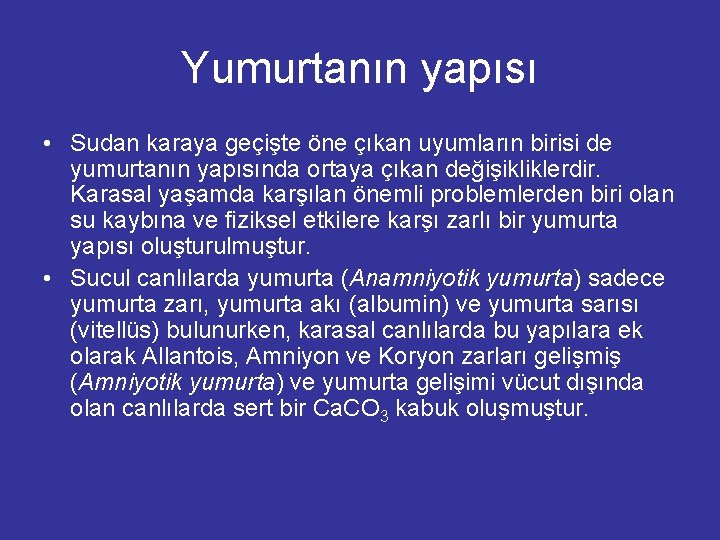 Yumurtanın yapısı

• Sudan karaya geçişte öne çıkan uyumların birisi de yumurtanın yapısında ortaya çıkan değişikliklerdir. Karasal yaşamda karşılan önemli problemlerden biri olan su kaybına ve fiziksel etkilere karşı zarlı bir yumurta yapısı oluşturulmuştur.

• Sucul canlılarda yumurta (Anamniyotik yumurta) sadece yumurta zarı, yumurta akı (albumin) ve yumurta sarısı (vitellüs) bulunurken, karasal canlılarda bu yapılara ek olarak Allantois, Amniyon ve Koryon zarları gelişmiş (Amniyotik yumurta) ve yumurta gelişimi vücut dışında olan canlılarda sert bir $CaCO_3$ kabuk oluşmuştur.